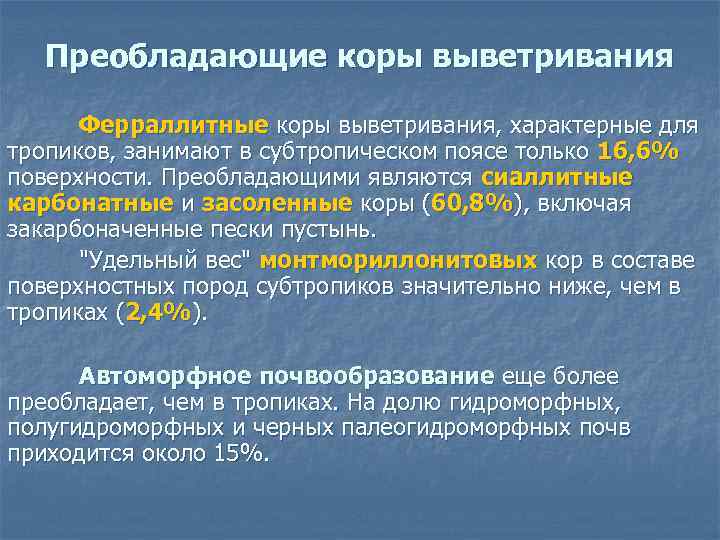 Преобладающие коры выветривания

Ферраллитные коры выветривания, характерные для тропиков, занимают в субтропическом поясе только 16,6% поверхности. Преобладающими являются сиаллитные карбонатные и засоленные коры (60,8%), включая закарбоначенные пески пустынь.

"Удельный вес" монтмориллонитовых кор в составе поверхностных пород субтропиков значительно ниже, чем в тропиках (2,4%).

Автоморфное почвообразование еще более преобладает, чем в тропиках. На долю гидроморфных, полугидроморфных и черных палеогидроморфных почв приходится около 15%.